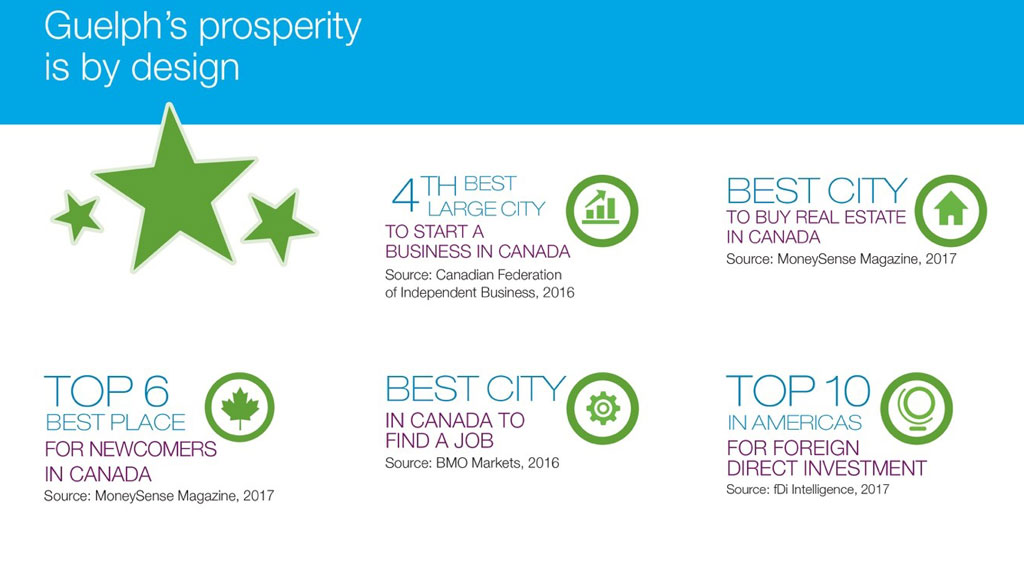 Guelph's prosperity is by design

4TH BEST LARGE CITY TO START A BUSINESS IN CANADA
Source: Canadian Federation of Independent Business, 2016

BEST CITY TO BUY REAL ESTATE IN CANADA
Source: MoneySense Magazine, 2017

TOP 6 BEST PLACE FOR NEWCOMERS IN CANADA
Source: MoneySense Magazine, 2017

BEST CITY IN CANADA TO FIND A JOB
Source: BMO Markets, 2016

TOP 10 IN AMERICAS FOR FOREIGN DIRECT INVESTMENT
Source: fDi Intelligence, 2017